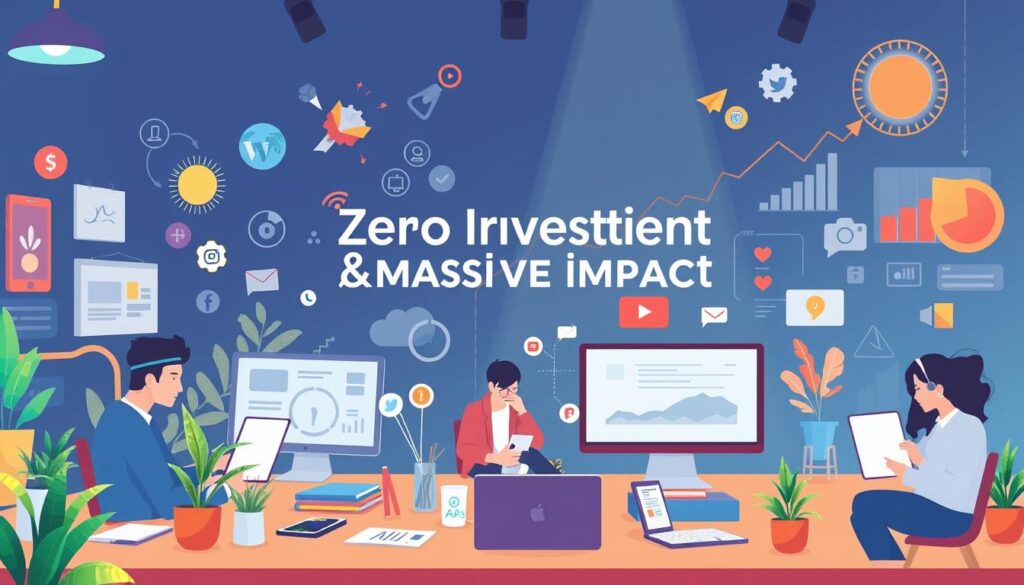 Zero Irivesttient &MASSIVE IMPACT